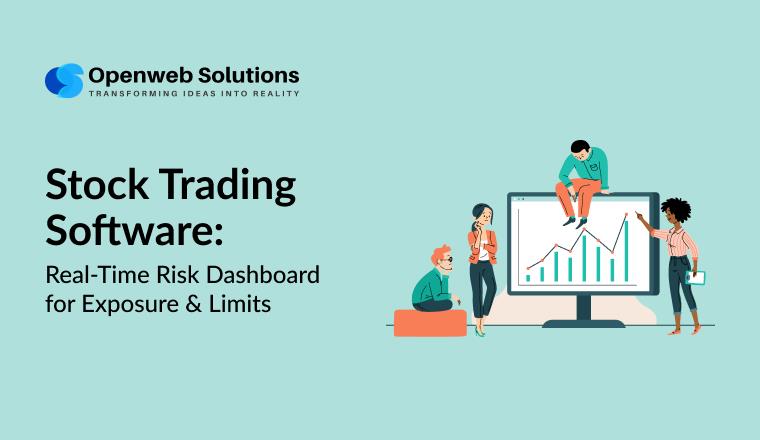 Openweb Solutions
TRANSFORMING IDEAS INTO REALITY

Stock Trading Software:

Real-Time Risk Dashboard for Exposure & Limits